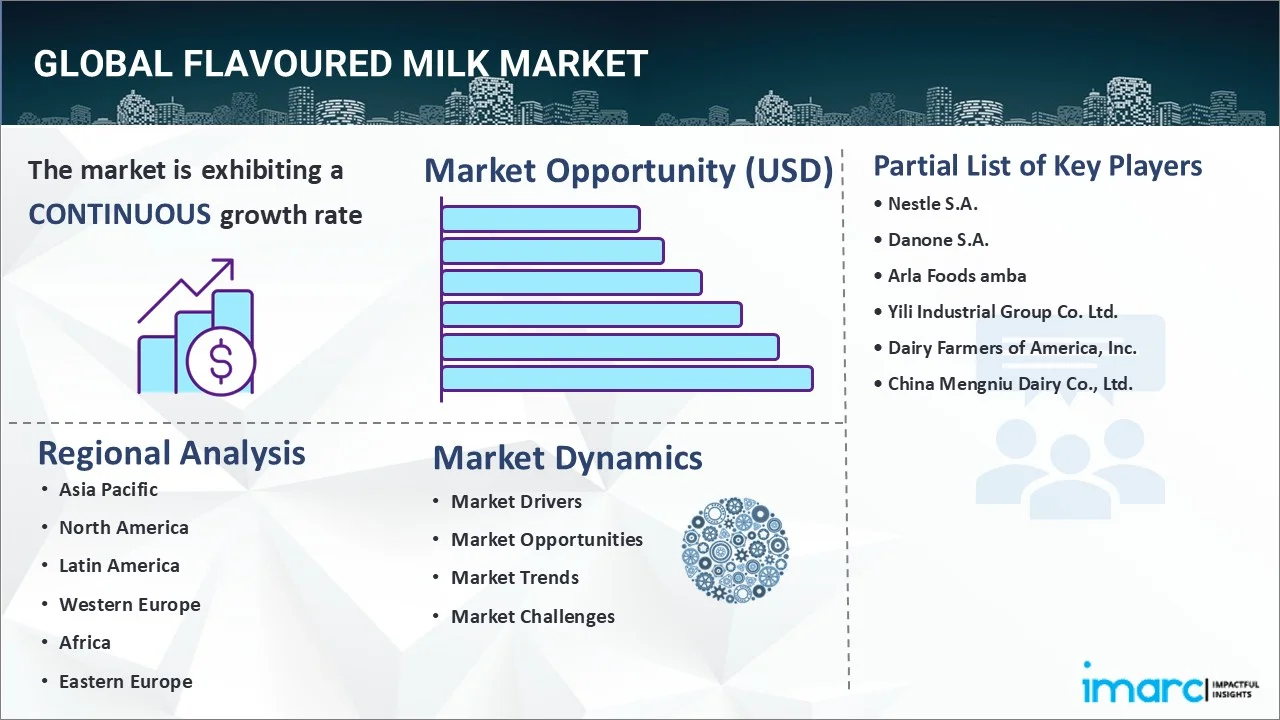 GLOBAL FLAVOURED MILK MARKET

The market is exhibiting a CONTINUOUS growth rate

Market Opportunity (USD)

Partial List of Key Players
• Nestle S.A.
• Danone S.A.
• Arla Foods amba
• Yili Industrial Group Co. Ltd.
• Dairy Farmers of America, Inc.
• China Mengniu Dairy Co., Ltd.

Regional Analysis
• Asia Pacific
• North America
• Latin America
• Western Europe
• Africa
• Eastern Europe

Market Dynamics
• Market Drivers
• Market Opportunities
• Market Trends
• Market Challenges

imarc IMPACTFUL INSIGHTS